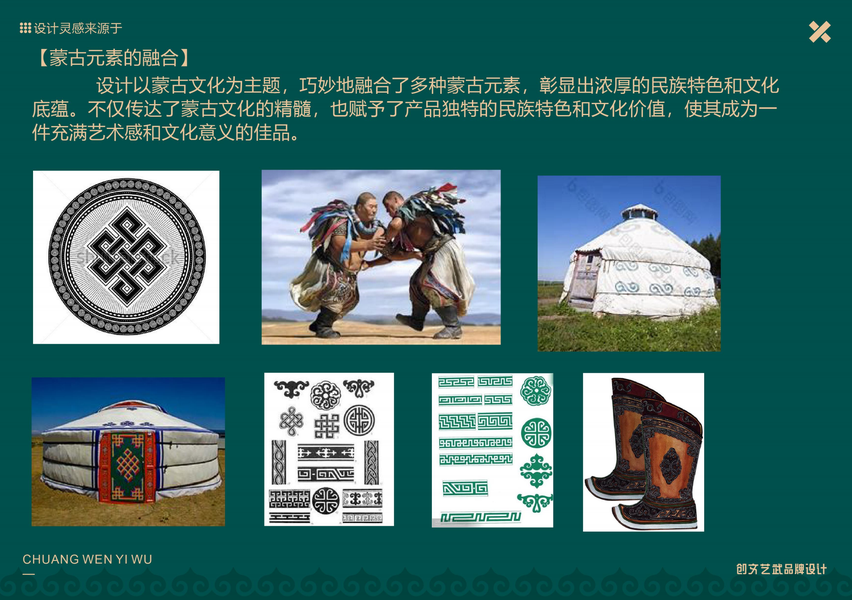 设计灵感来源于

【蒙古元素的融合】

设计以蒙古文化为主题，巧妙地融合了多种蒙古元素，彰显出浓厚的民族特色和文化底蕴。不仅传达了蒙古文化的精髓，也赋予了产品独特的民族特色和文化价值，使其成为一件充满艺术感和文化意义的佳品。

CHUANG WEN YI WU

创文艺武品牌设计